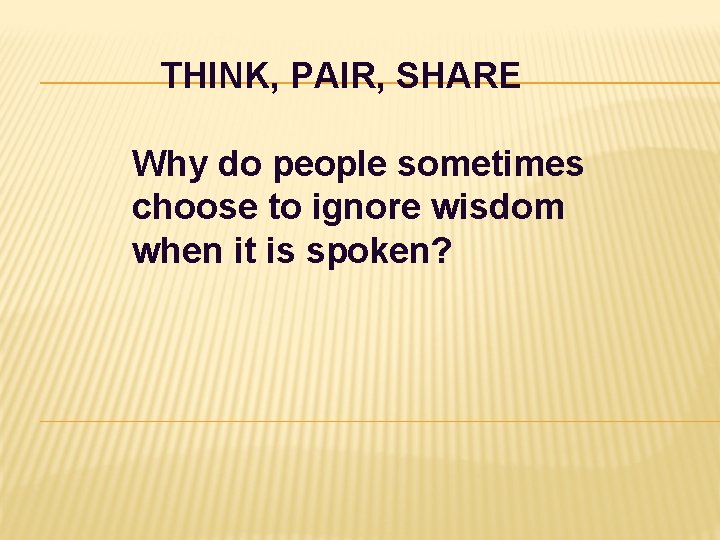 THINK, PAIR, SHARE

Why do people sometimes choose to ignore wisdom when it is spoken?